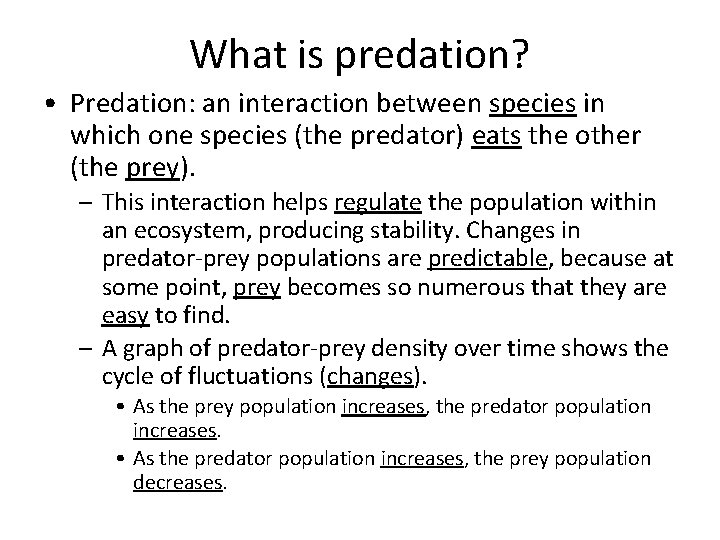 What is predation?

• Predation: an interaction between species in which one species (the predator) eats the other (the prey).

– This interaction helps regulate the population within an ecosystem, producing stability. Changes in predator-prey populations are predictable, because at some point, prey becomes so numerous that they are easy to find.

– A graph of predator-prey density over time shows the cycle of fluctuations (changes).

• As the prey population increases, the predator population increases.

• As the predator population increases, the prey population decreases.